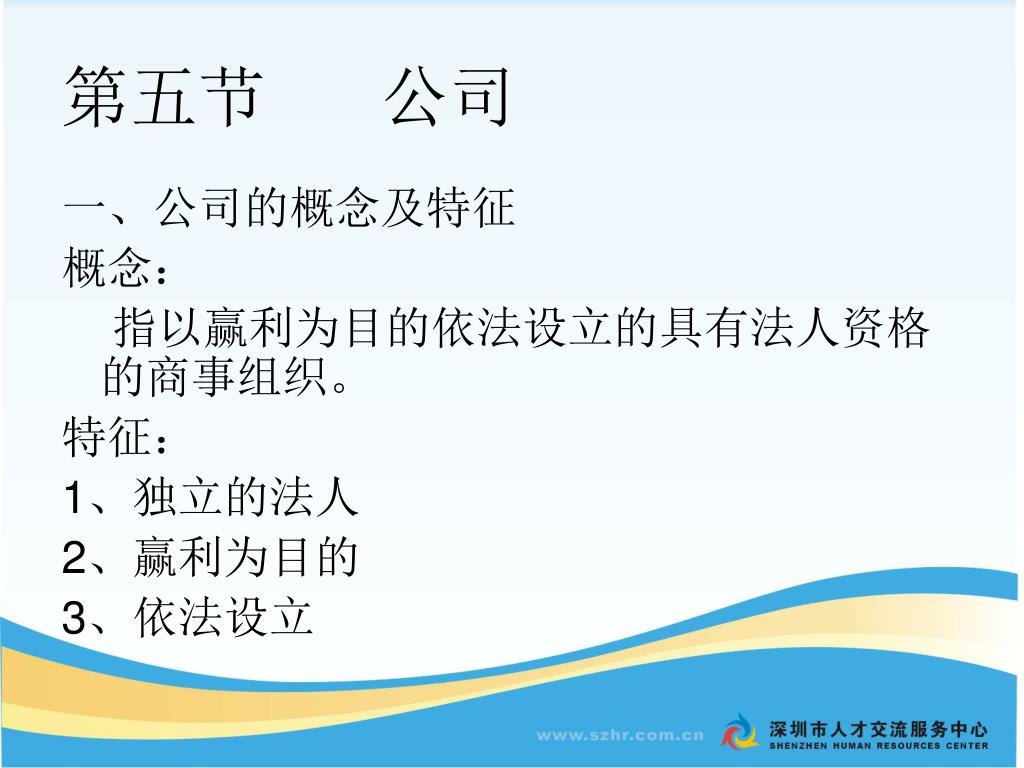 第五节　　公司

一、公司的概念及特征

概念：

指以赢利为目的依法设立的具有法人资格的商事组织。

特征：

1、独立的法人

2、赢利为目的

3、依法设立

www.szhr.com.cn

深圳市人才交流服务中心
SHENZHEN HUMAN RESOURCES CENTER